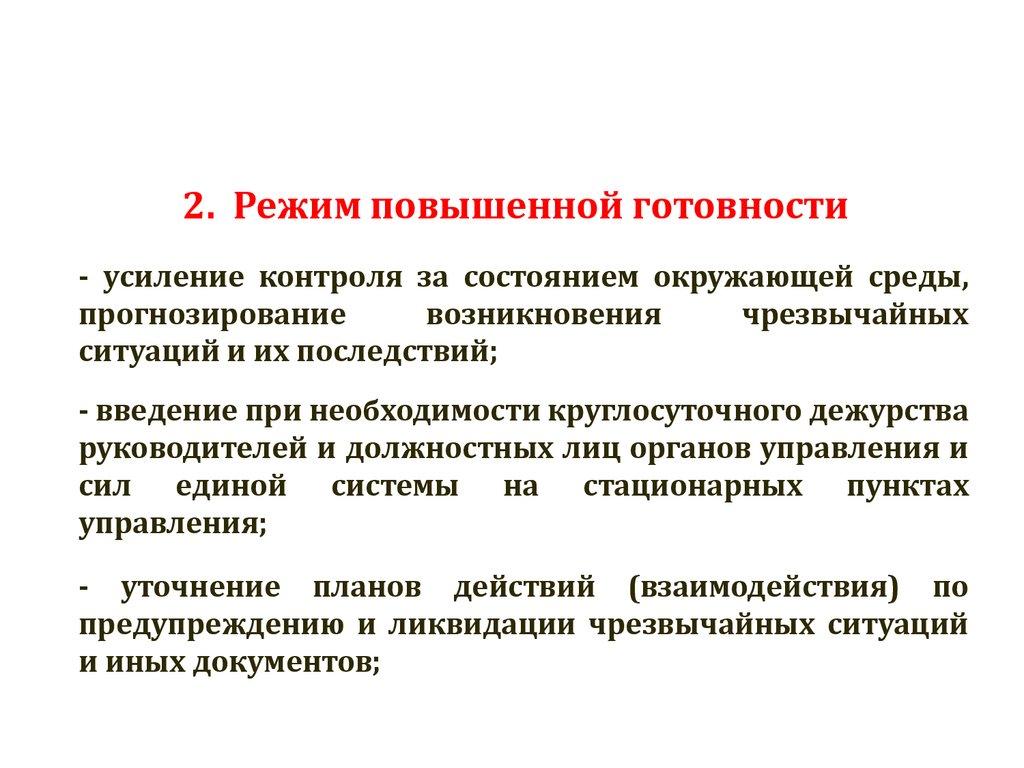 2. Режим повышенной готовности

- усиление контроля за состоянием окружающей среды, прогнозирование возникновения чрезвычайных ситуаций и их последствий;

- введение при необходимости круглосуточного дежурства руководителей и должностных лиц органов управления и сил единой системы на стационарных пунктах управления;

- уточнение планов действий (взаимодействия) по предупреждению и ликвидации чрезвычайных ситуаций и иных документов;